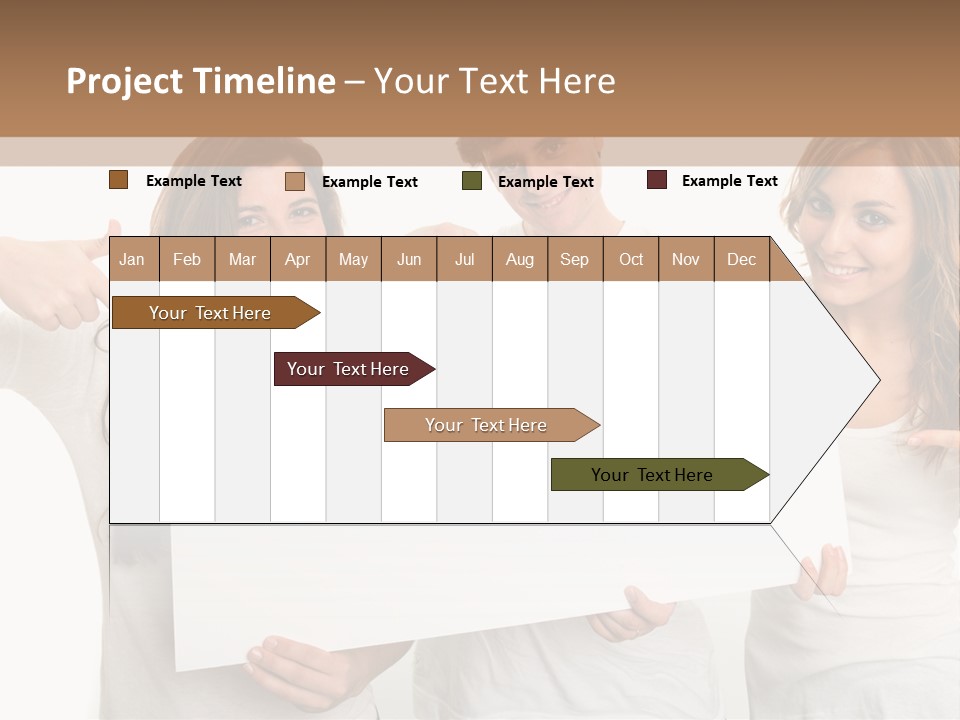 Project Timeline – Your Text Here

Example Text Example Text Example Text Example Text

| Jan | Feb | Mar | Apr | May | Jun | Jul | Aug | Sep | Oct | Nov | Dec |
|---|---|---|---|---|---|---|---|---|---|---|---|

Your Text Here

Your Text Here

Your Text Here

Your Text Here